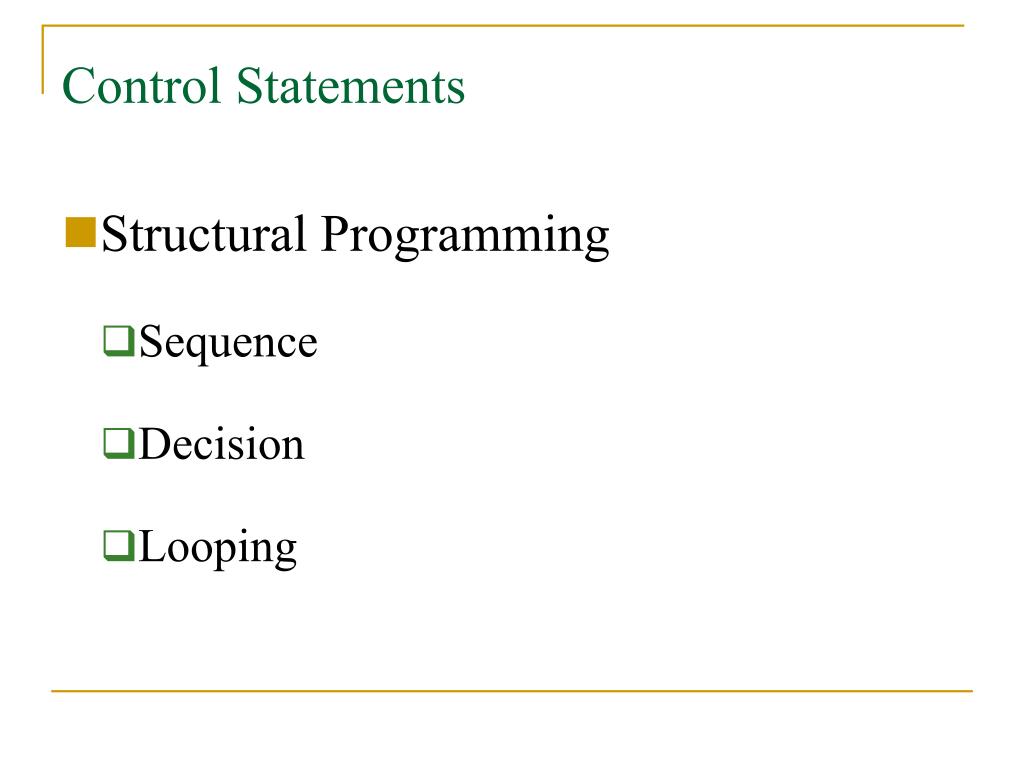 Control Statements

Structural Programming

Sequence

Decision

Looping